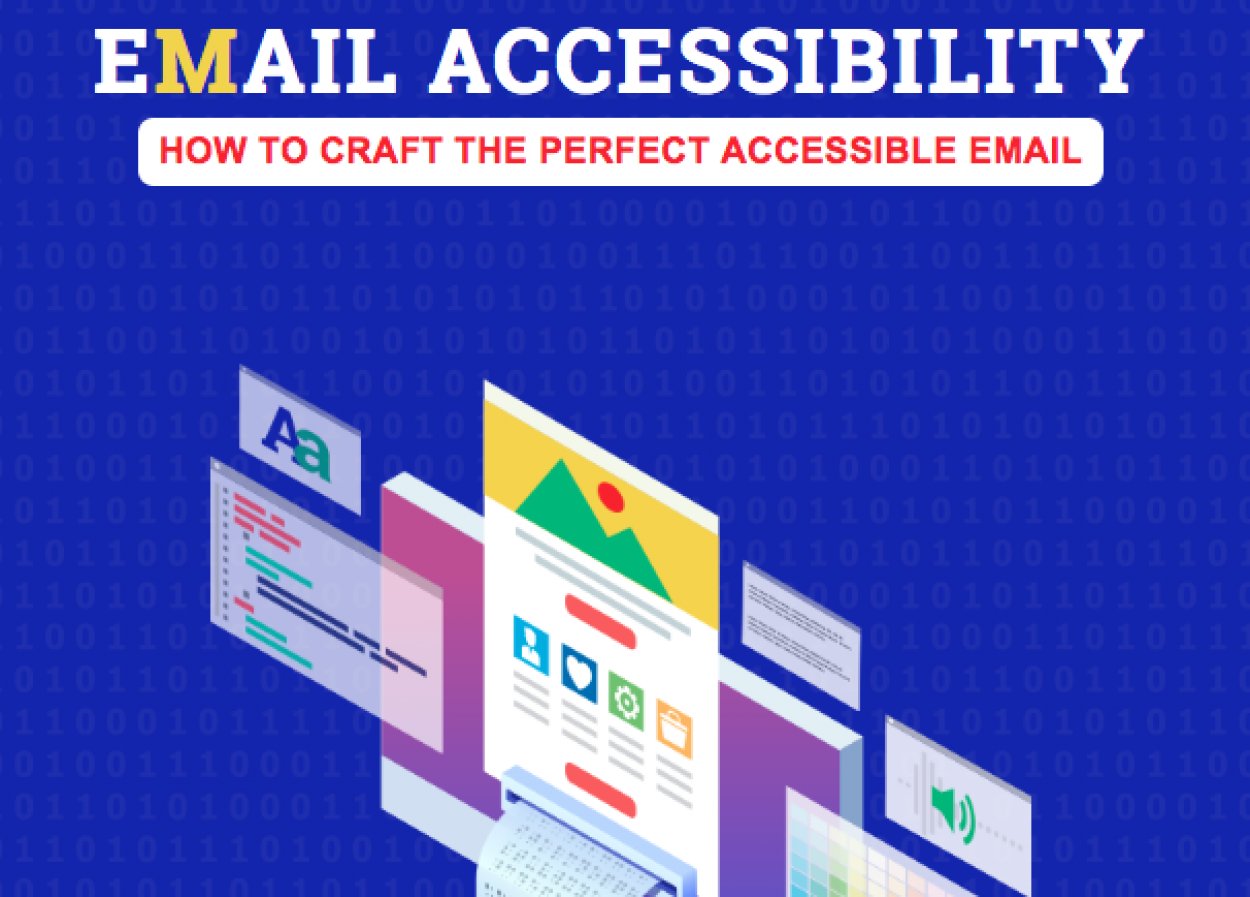 EMAIL ACCESSIBILITY

HOW TO CRAFT THE PERFECT ACCESSIBLE EMAIL

Aa